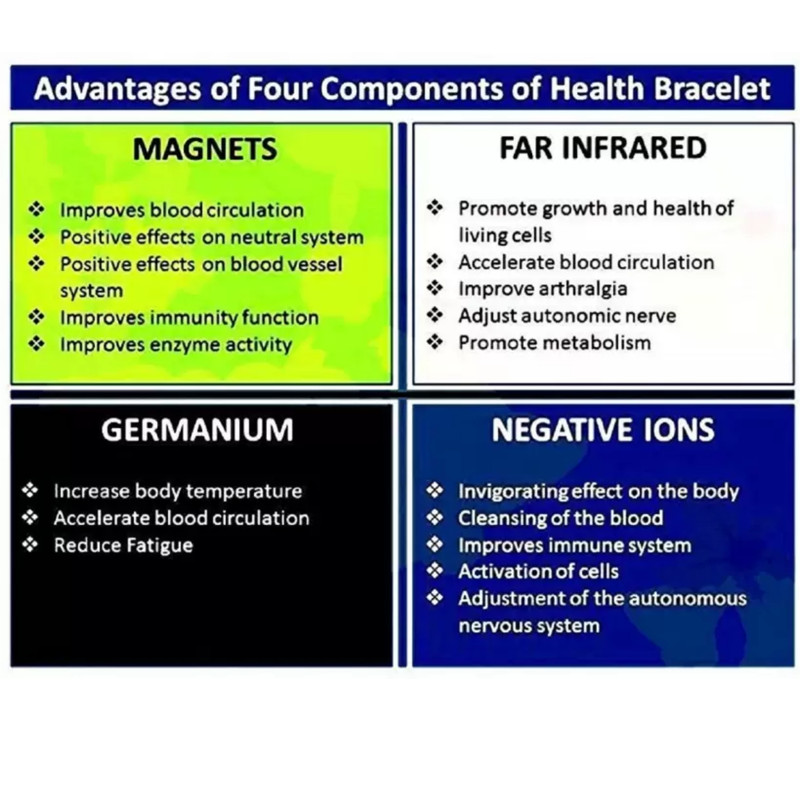 Advantages of Four Components of Health Bracelet

MAGNETS

❖ Improves blood circulation
❖ Positive effects on neutral system
❖ Positive effects on blood vessel system
❖ Improves immunity function
❖ Improves enzyme activity

FAR INFRARED

❖ Promote growth and health of living cells
❖ Accelerate blood circulation
❖ Improve arthralgia
❖ Adjust autonomic nerve
❖ Promote metabolism

GERMANIUM

❖ Increase body temperature
❖ Accelerate blood circulation
❖ Reduce Fatigue

NEGATIVE IONS

❖ Invigorating effect on the body
❖ Cleansing of the blood
❖ Improves immune system
❖ Activation of cells
❖ Adjustment of the autonomous nervous system